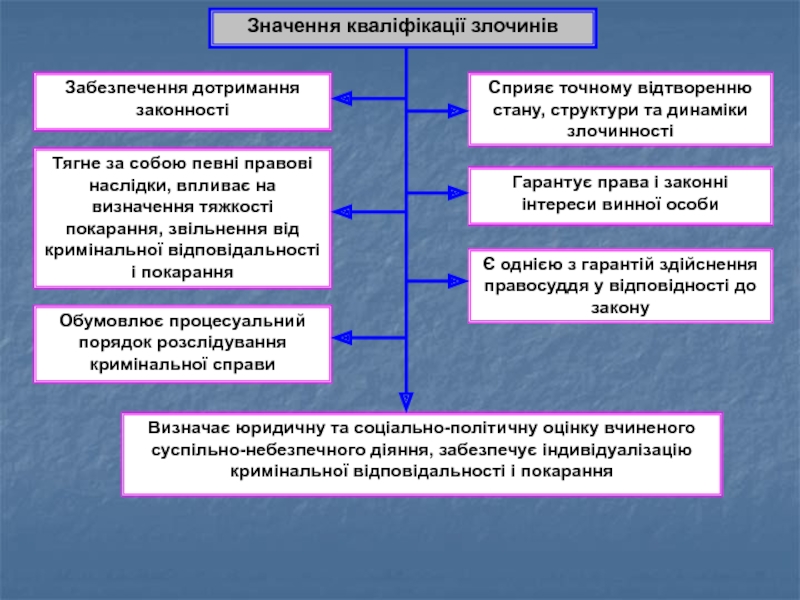 Значення кваліфікації злочинів

Забезпечення дотримання законності

Тягне за собою певні правові наслідки, впливає на визначення тяжкості покарання, звільнення від кримінальної відповідальності і покарання

Обумовлює процесуальний порядок розслідування кримінальної справи

Сприяє точному відтворенню стану, структури та динаміки злочинності

Гарантує права і законні інтереси винної особи

Є однією з гарантій здійснення правосуддя у відповідності до закону

Визначає юридичну та соціально-політичну оцінку вчиненого суспільно-небезпечного діяння, забезпечує індивідуалізацію кримінальної відповідальності і покарання